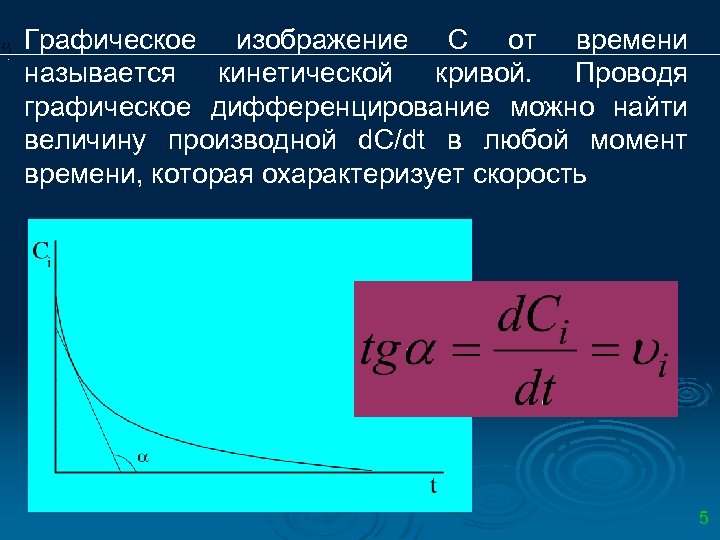 Графическое изображение С от времени называется кинетической кривой. Проводя графическое дифференцирование можно найти величину производной dC/dt в любой момент времени, которая охарактеризует скорость

$C_i$

$\alpha$

t

$tg\alpha = \frac{dC_i}{dt} = \upsilon_i$

5